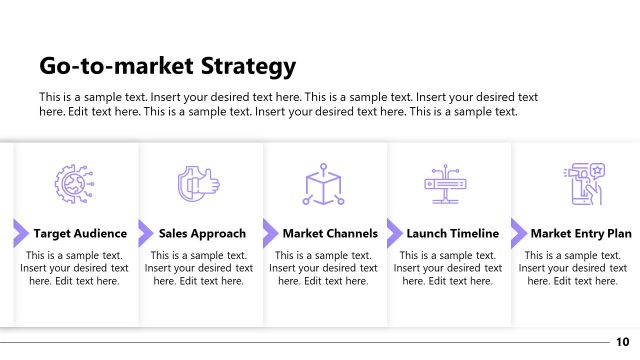 Go-to-market Strategy

This is a sample text. Insert your desired text here. This is a sample text. Insert your desired text here. Edit text here. This is a sample text. Insert your desired text here. This is a sample text.

Target Audience

This is a sample text. Insert your desired text here. Edit text here.

Sales Approach

This is a sample text. Insert your desired text here. Edit text here.

Market Channels

This is a sample text. Insert your desired text here. Edit text here.

Launch Timeline

This is a sample text. Insert your desired text here. Edit text here.

Market Entry Plan

This is a sample text. Insert your desired text here. Edit text here.

10